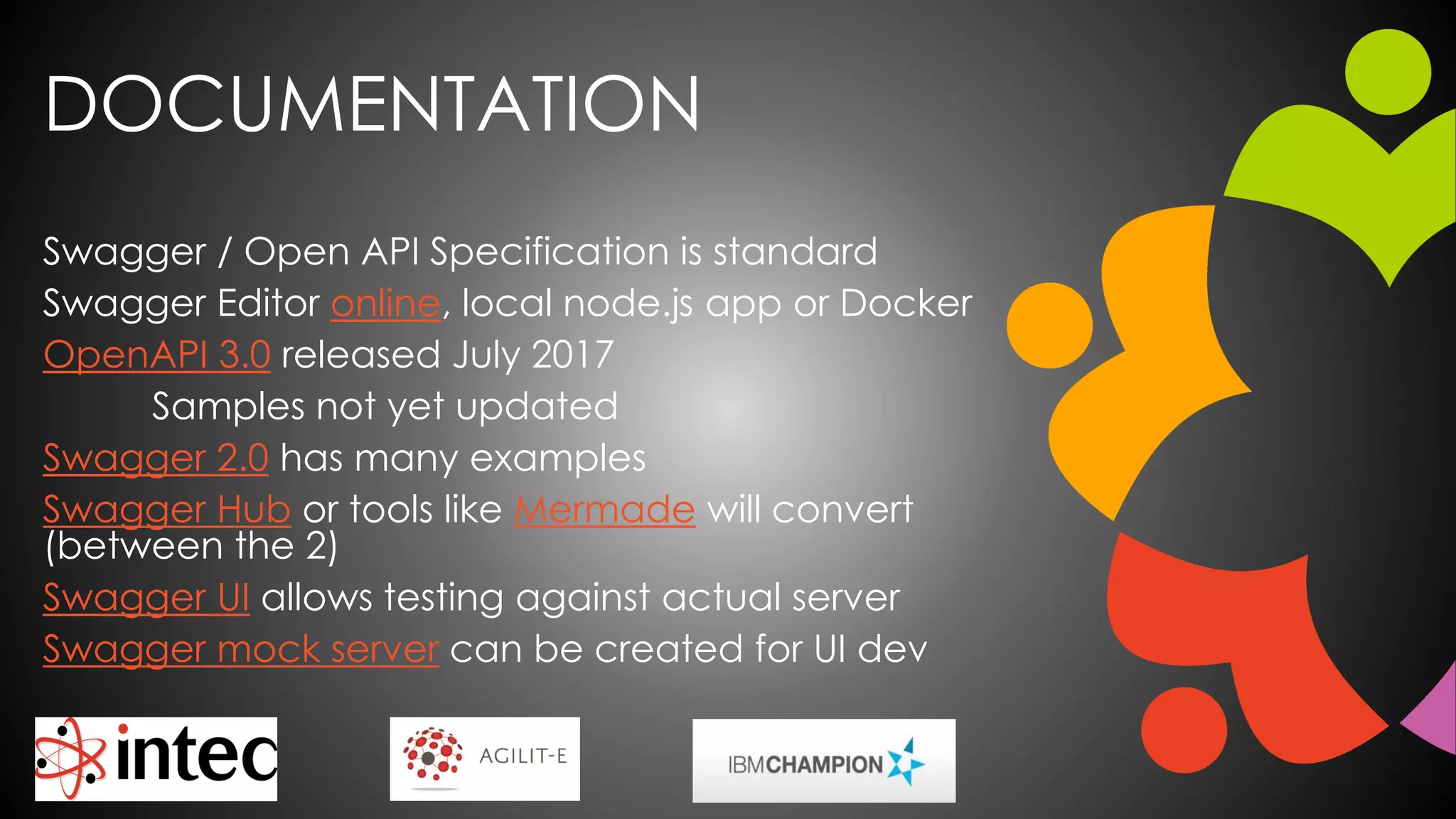 DOCUMENTATION

Swagger / Open API Specification is standard

Swagger Editor online, local node.js app or Docker

OpenAPI 3.0 released July 2017

Samples not yet updated

Swagger 2.0 has many examples

Swagger Hub or tools like Mermade will convert (between the 2)

Swagger UI allows testing against actual server

Swagger mock server can be created for UI dev

intec

AGILIT-E

IBMCHAMPION